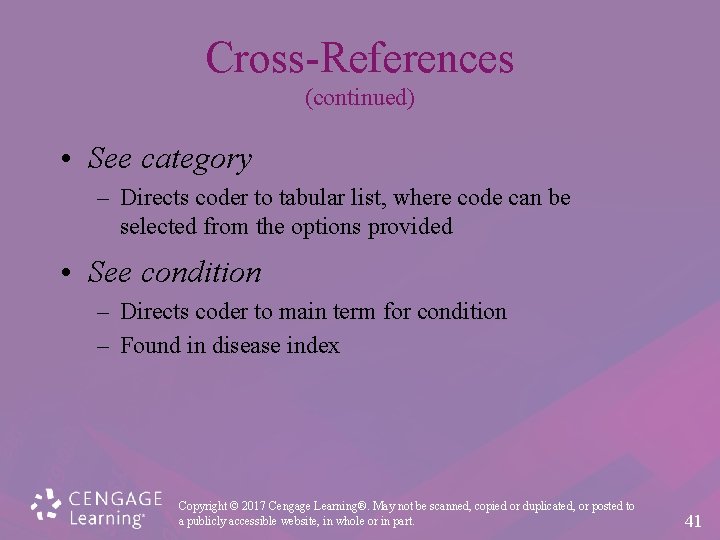 Cross-References
(continued)

• See category
– Directs coder to tabular list, where code can be selected from the options provided

• See condition
– Directs coder to main term for condition
– Found in disease index

CENGAGE Learning®

Copyright © 2017 Cengage Learning®. May not be scanned, copied or duplicated, or posted to a publicly accessible website, in whole or in part.

41